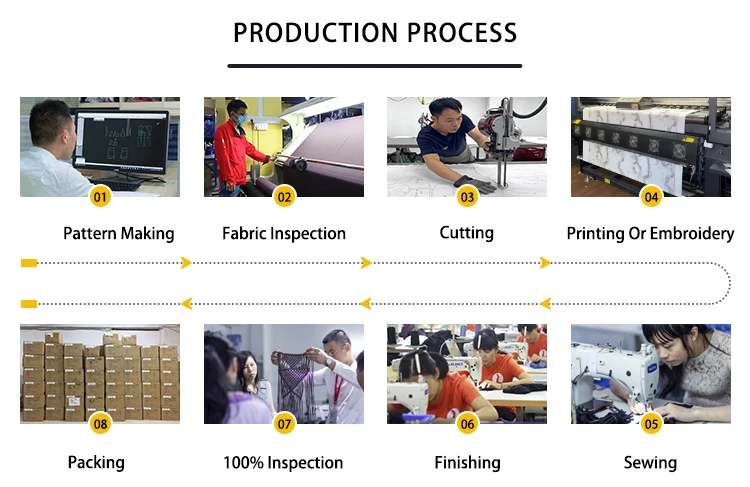 PRODUCTION PROCESS

01
Pattern Making

02
Fabric Inspection

03
Cutting

04
Printing Or Embroidery

08
Packing

07
100% Inspection

06
Finishing

05
Sewing